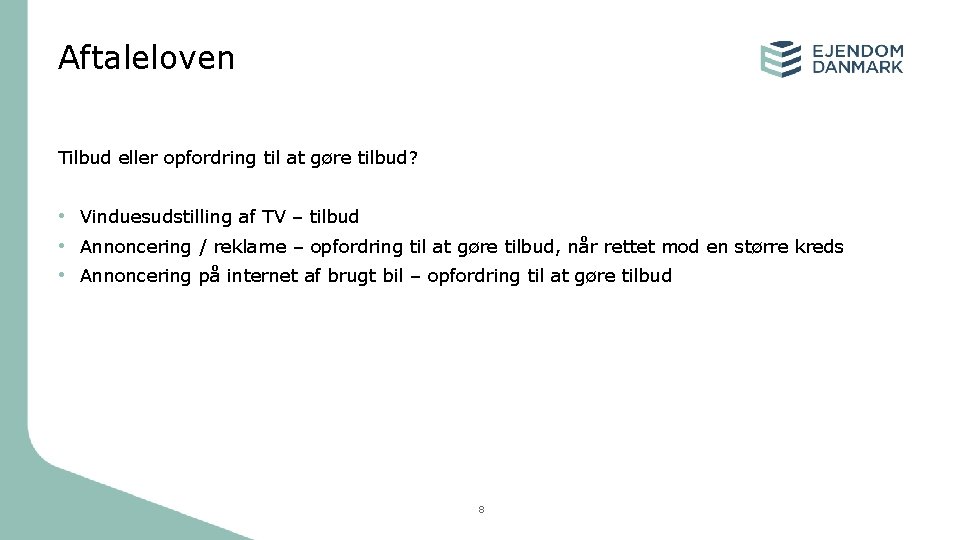 Aftaleloven

EJENDOM DANMARK

Tilbud eller opfordring til at gøre tilbud?

• Vinduesudstilling af TV – tilbud
• Annoncering / reklame – opfordring til at gøre tilbud, når rettet mod en større kreds
• Annoncering på internet af brugt bil – opfordring til at gøre tilbud

8